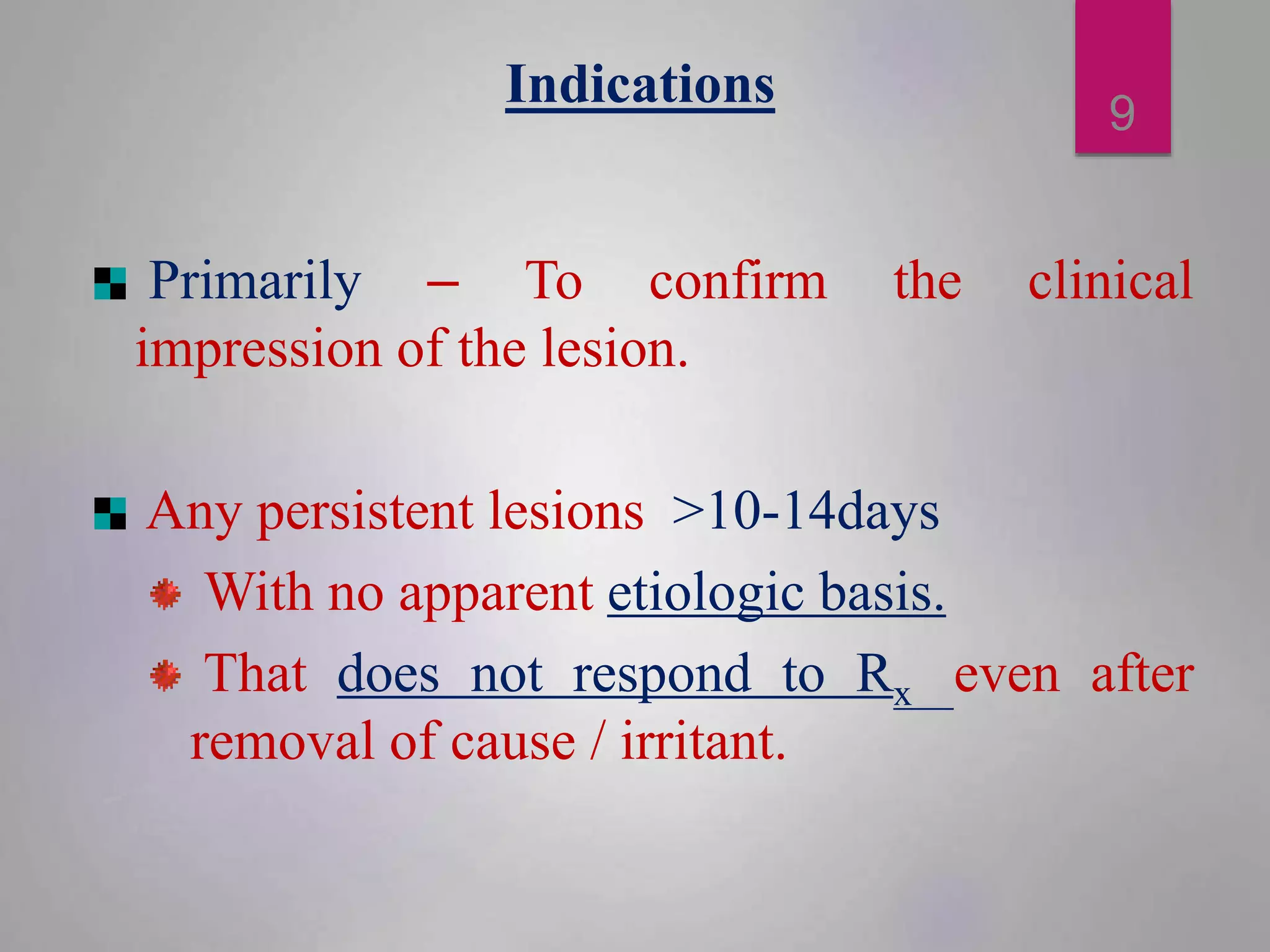 Indications

9

Primarily – To confirm the clinical impression of the lesion.

Any persistent lesions >10-14days

With no apparent etiologic basis.

That does not respond to $R_x$ even after removal of cause / irritant.